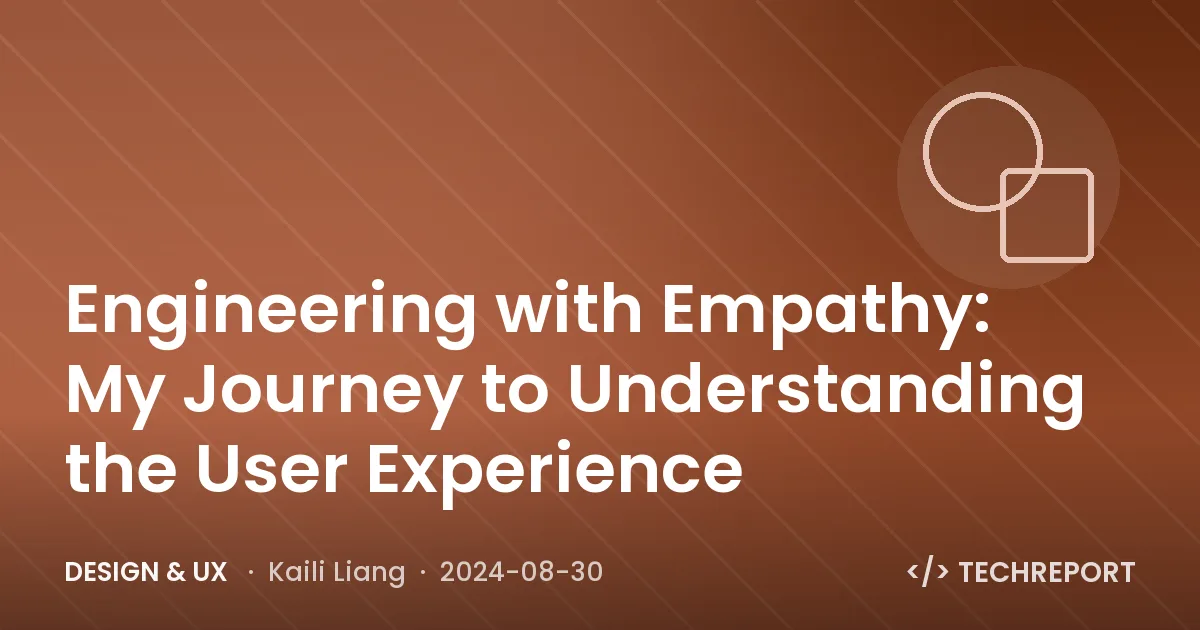 Engineering with Empathy: My Journey to Understanding the User Experience

DESIGN & UX · Kaili Liang · 2024-08-30

</> TECHREPORT